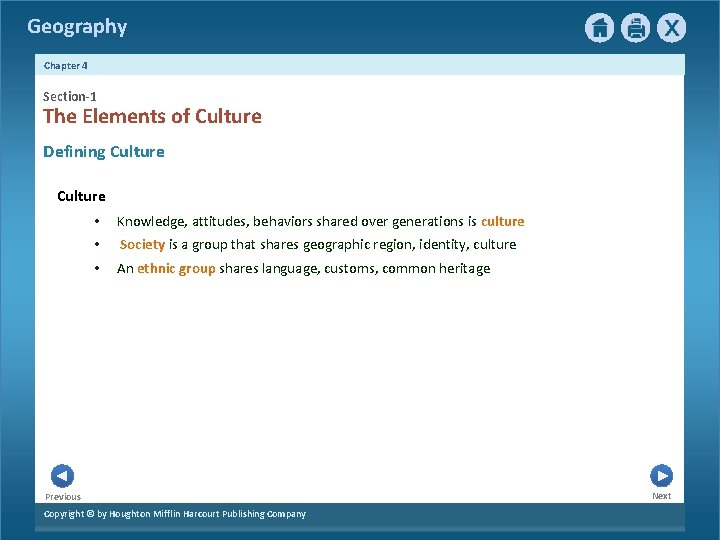 Geography

X

Chapter 4

Section-1
The Elements of Culture

Defining Culture

Culture

• Knowledge, attitudes, behaviors shared over generations is culture
• Society is a group that shares geographic region, identity, culture
• An ethnic group shares language, customs, common heritage

Previous

Next

Copyright © by Houghton Mifflin Harcourt Publishing Company